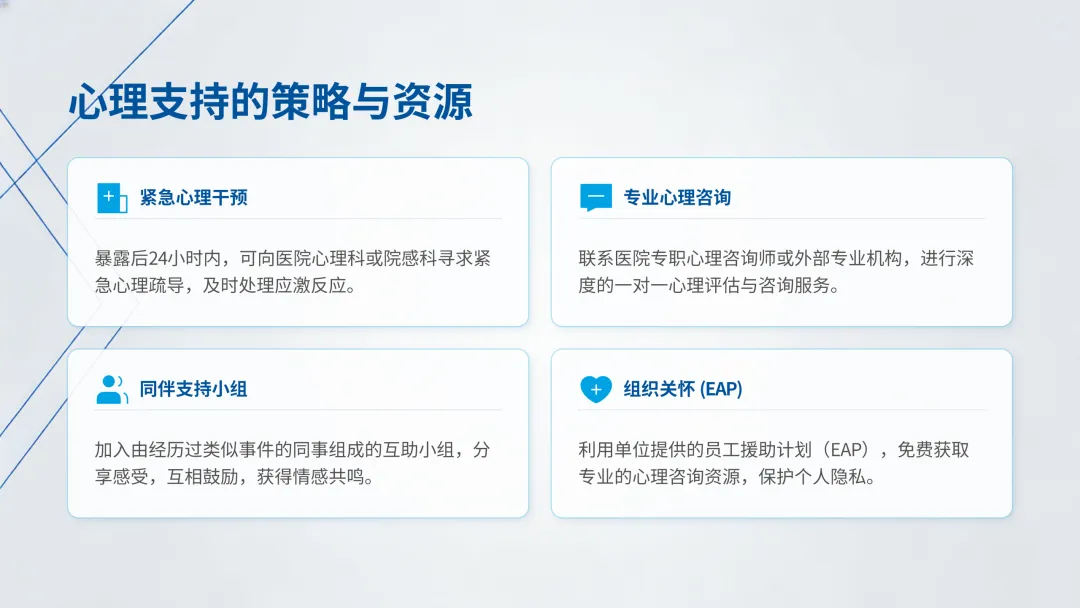 心理支持的策略与资源

紧急心理干预

暴露后24小时内，可向医院心理科或院感科寻求紧急心理疏导，及时处理应激反应。

专业心理咨询

联系医院专职心理咨询师或外部专业机构，进行深度的一对一心理评估与咨询服务。

同伴支持小组

加入由经历过类似事件的同事组成的互助小组，分享感受，互相鼓励，获得情感共鸣。

组织关怀 (EAP)

利用单位提供的员工援助计划（EAP），免费获取专业的心理咨询资源，保护个人隐私。